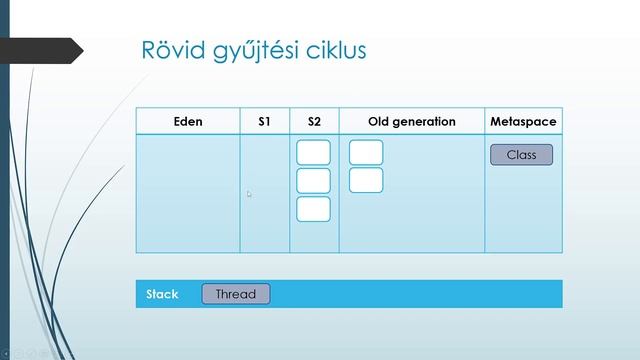 Rövid gyűjtési ciklus

| Eden | S1 | S2 | Old generation | Metaspace |
|---|---|---|---|---|
| | | | | Class |

Stack Thread